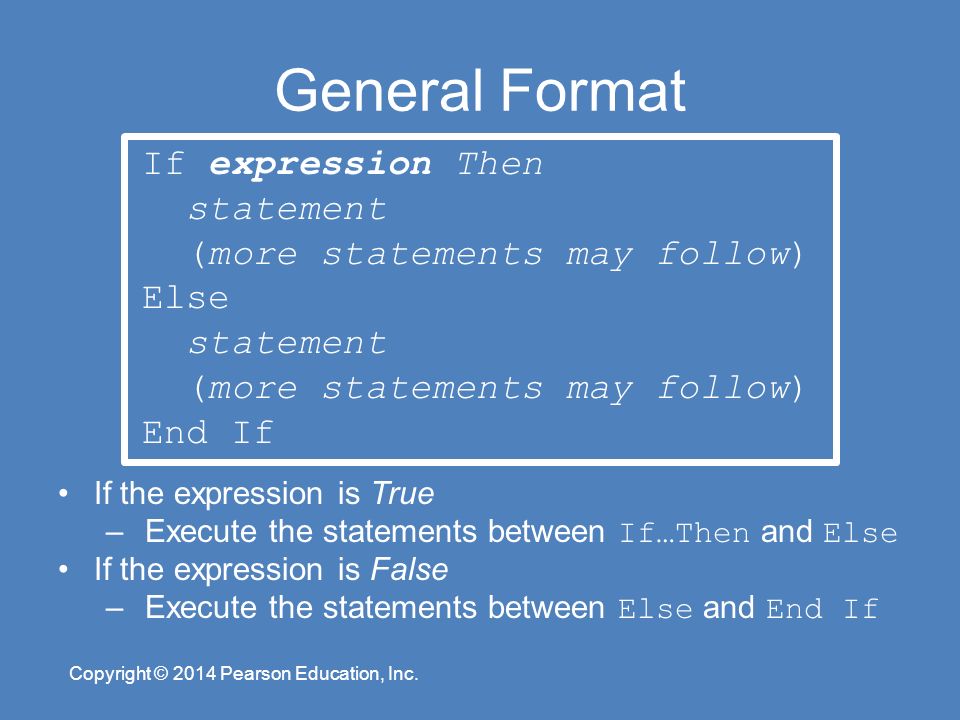 General Format

If expression Then
  statement
  (more statements may follow)
Else
  statement
  (more statements may follow)
End If

• If the expression is True
  – Execute the statements between If…Then and Else
• If the expression is False
  – Execute the statements between Else and End If

Copyright © 2014 Pearson Education, Inc.